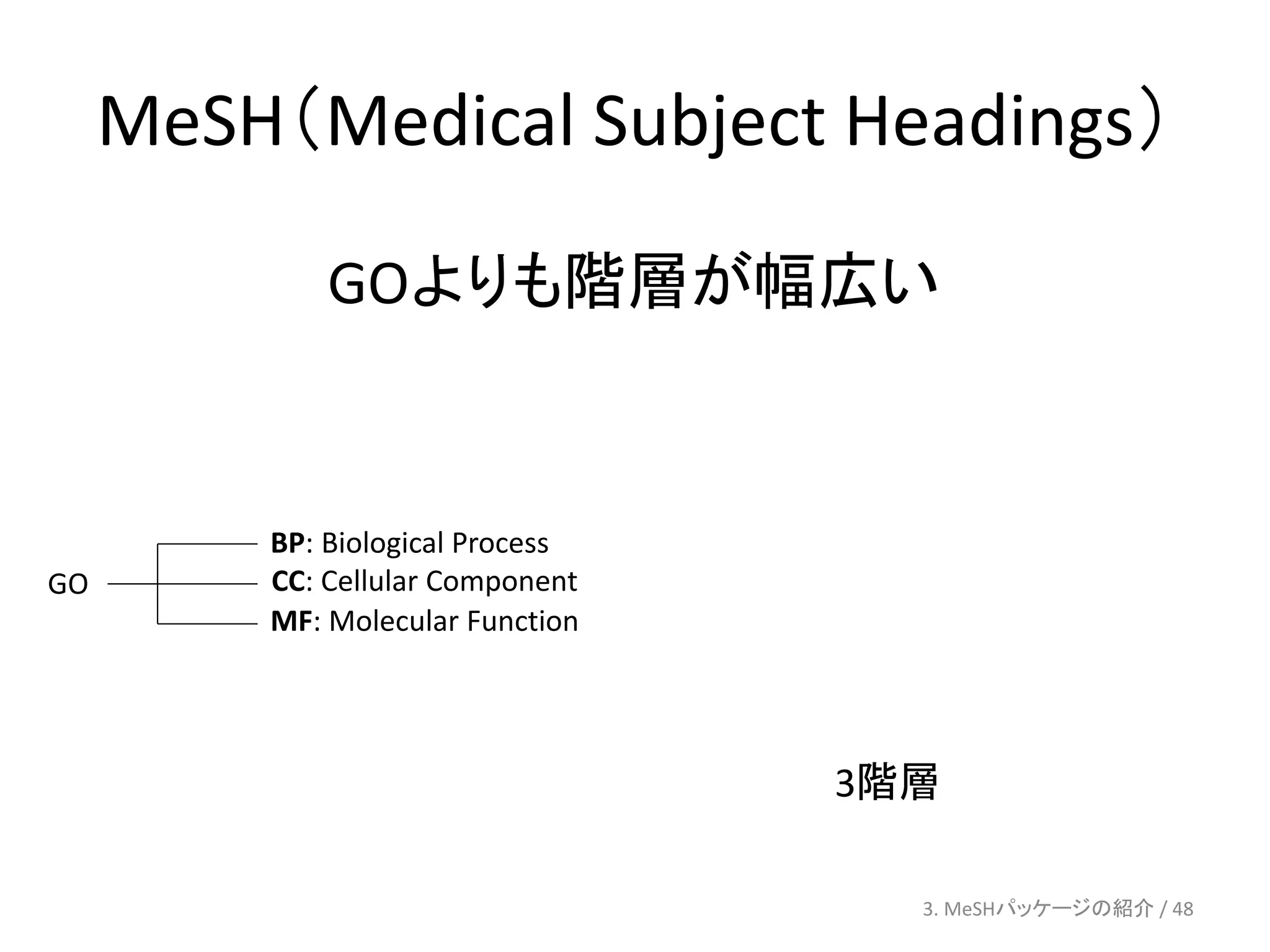 MeSH（Medical Subject Headings）

GOよりも階層が幅広い

GO

BP: Biological Process
CC: Cellular Component
MF: Molecular Function

3階層

3. MeSHパッケージの紹介 / 48